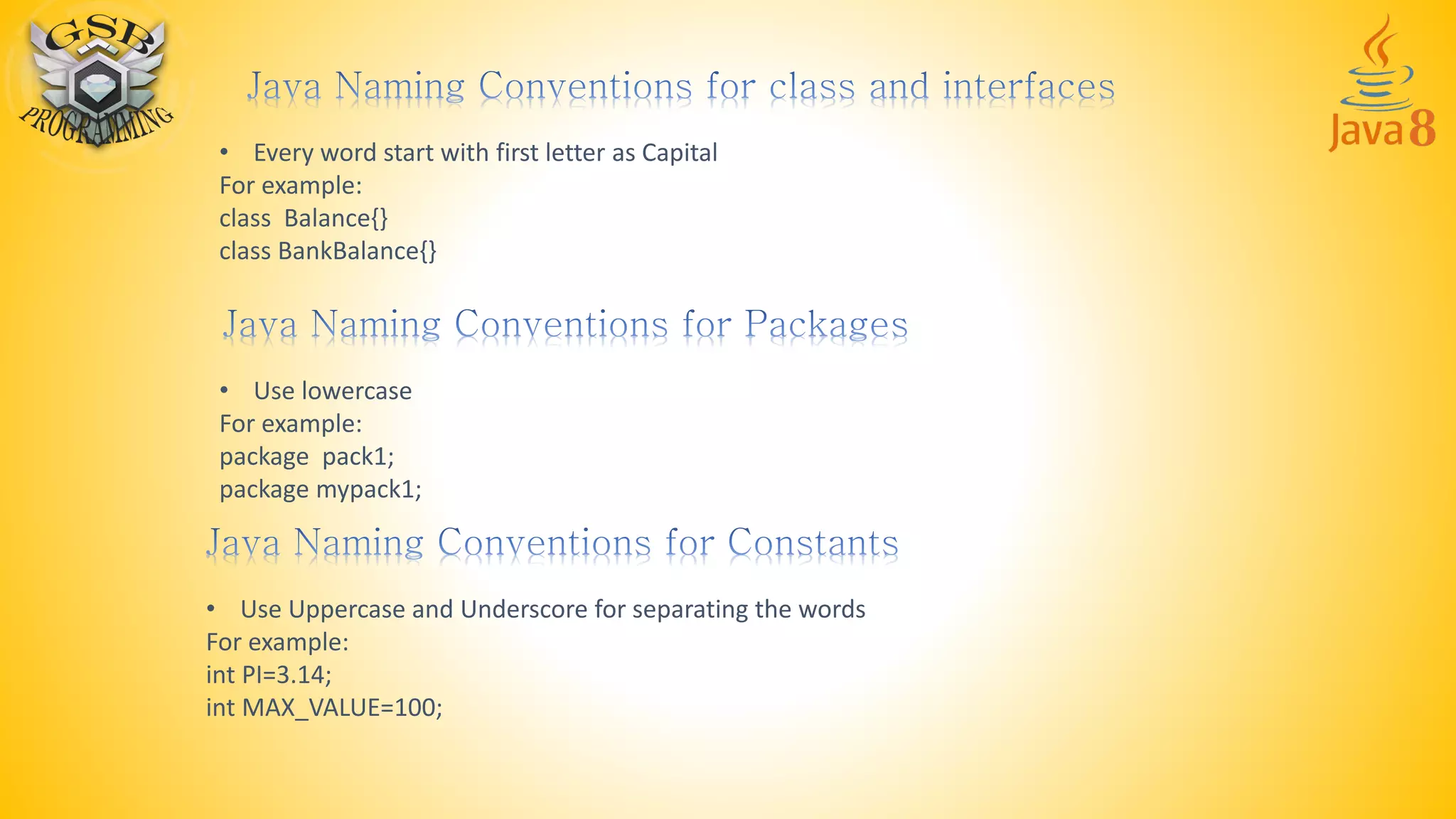 GSB PROGRAMMING

Java Naming Conventions for class and interfaces

Java 8

• Every word start with first letter as Capital
For example:
class Balance{}
class BankBalance{}

Java Naming Conventions for Packages

• Use lowercase
For example:
package pack1;
package mypack1;

Java Naming Conventions for Constants

• Use Uppercase and Underscore for separating the words
For example:
int PI=3.14;
int MAX_VALUE=100;